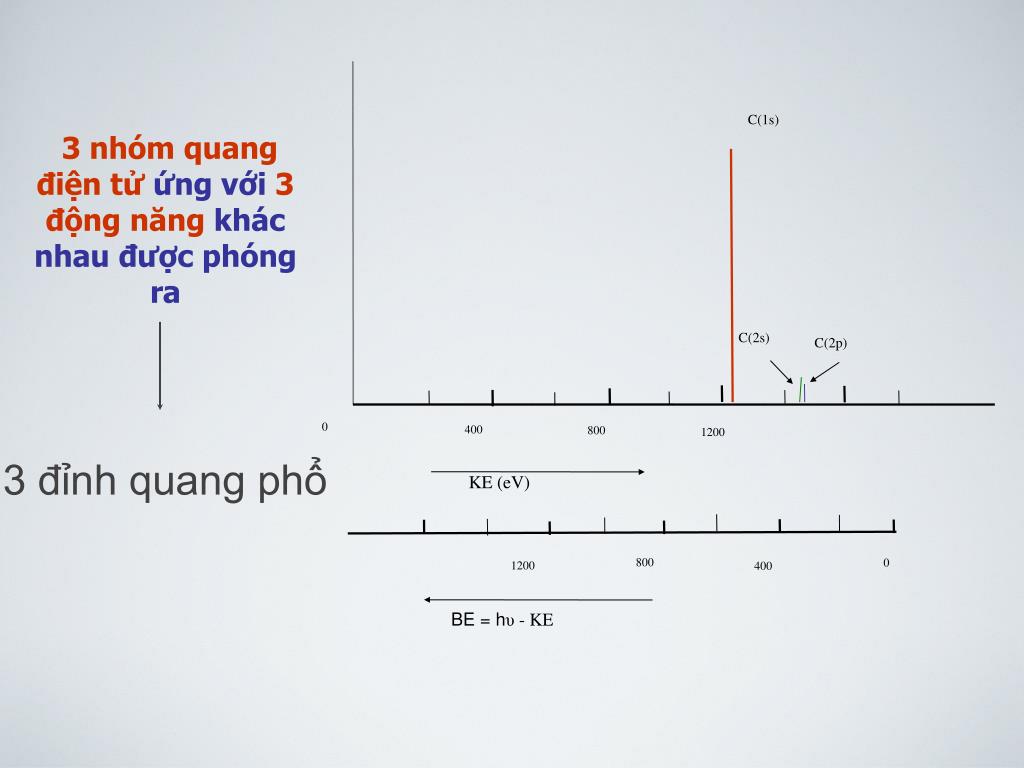 3 nhóm quang điện tử ứng với 3 động năng khác nhau được phóng ra

3 đỉnh quang phổ

C(1s)

C(2s)

C(2p)

0

400

800

1200

KE (eV)

1200

800

400

0

BE = hυ - KE